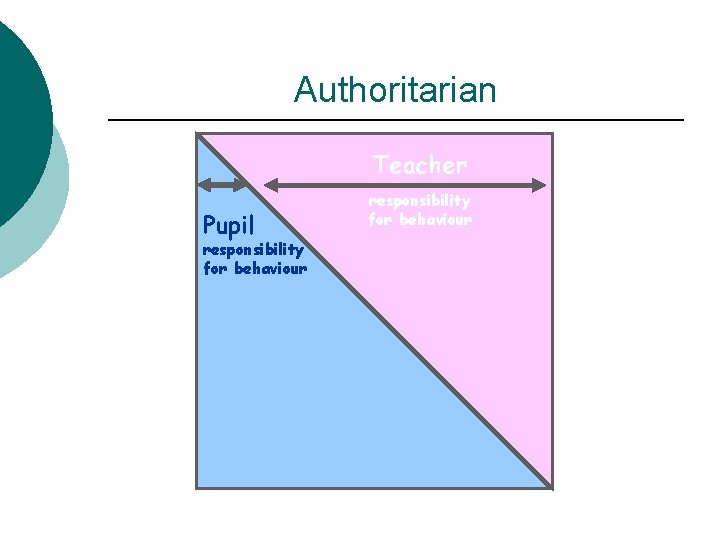 Authoritarian

Teacher
responsibility for behaviour

Pupil
responsibility for behaviour